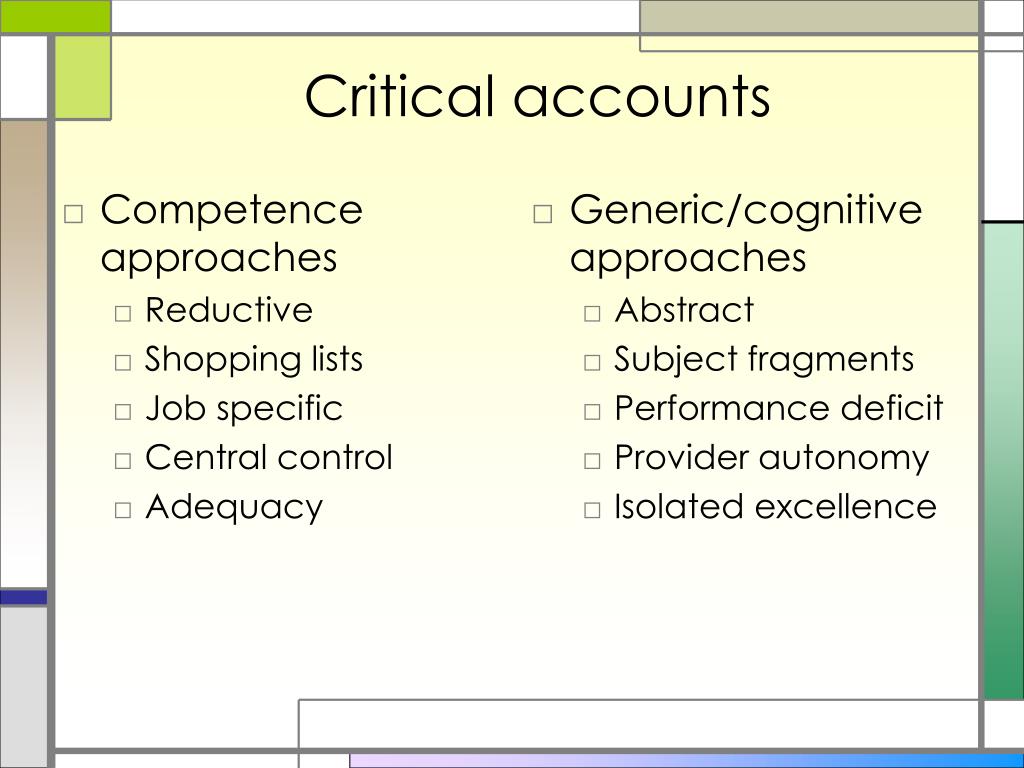 Critical accounts

□ Competence approaches
□ Reductive
□ Shopping lists
□ Job specific
□ Central control
□ Adequacy

□ Generic/cognitive approaches
□ Abstract
□ Subject fragments
□ Performance deficit
□ Provider autonomy
□ Isolated excellence